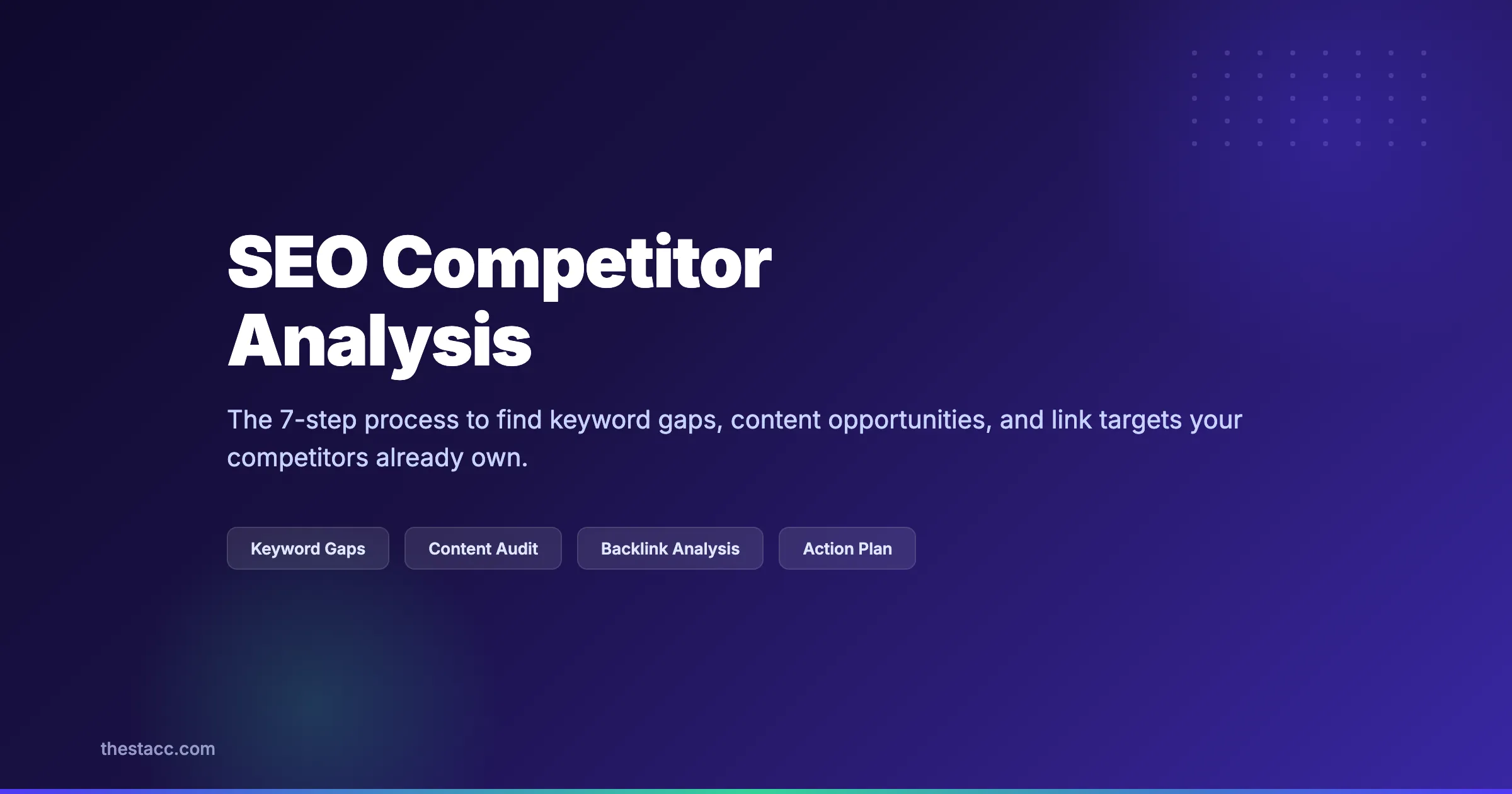 SEO Competitor Analysis

The 7-step process to find keyword gaps, content opportunities, and link targets your competitors already own.

Keyword Gaps

Content Audit

Backlink Analysis

Action Plan

thestacc.com